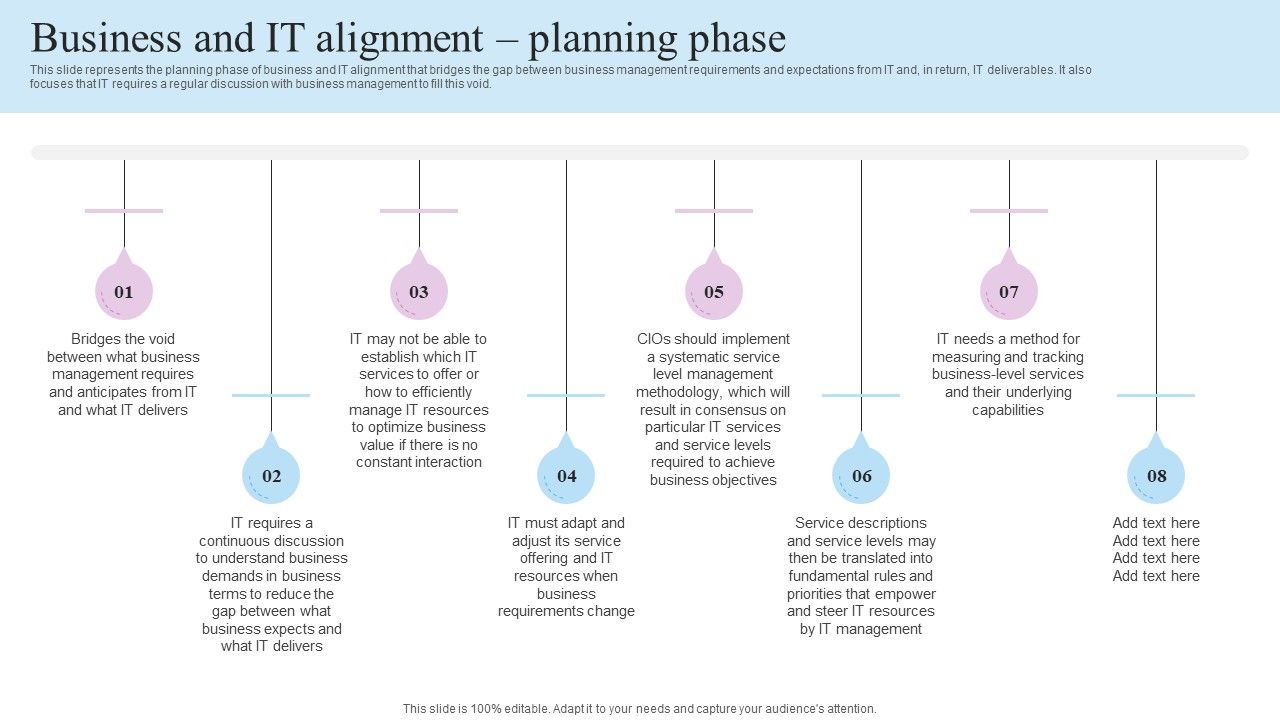 Business and IT alignment – planning phase

This slide represents the planning phase of business and IT alignment that bridges the gap between business management requirements and expectations from IT and, in return, IT deliverables. It also focuses that IT requires a regular discussion with business management to fill this void.

01

Bridges the void between what business management requires and anticipates from IT and what IT delivers

02

IT requires a continuous discussion to understand business demands in business terms to reduce the gap between what business expects and what IT delivers

03

IT may not be able to establish which IT services to offer or how to efficiently manage IT resources to optimize business value if there is no constant interaction

04

IT must adapt and adjust its service offering and IT resources when business requirements change

05

CIOs should implement a systematic service level management methodology, which will result in consensus on particular IT services and service levels required to achieve business objectives

06

Service descriptions and service levels may then be translated into fundamental rules and priorities that empower and steer IT resources by IT management

07

IT needs a method for measuring and tracking business-level services and their underlying capabilities

08

Add text here
Add text here
Add text here
Add text here

This slide is 100% editable. Adapt it to your needs and capture your audience's attention.